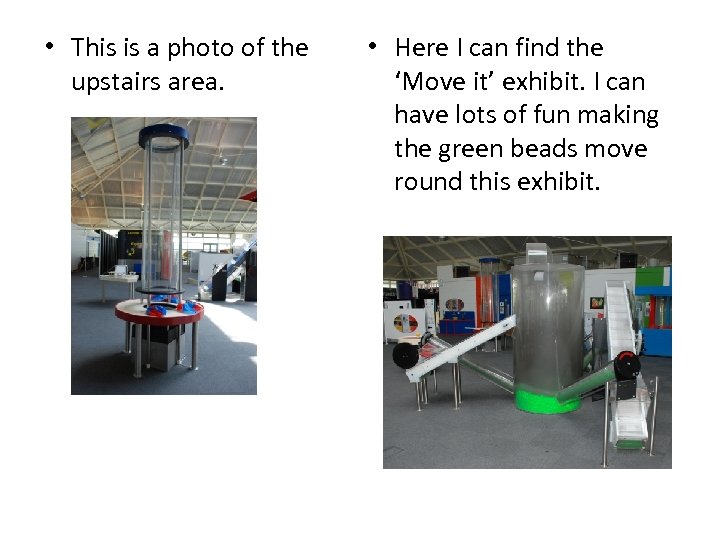 • This is a photo of the upstairs area.

• Here I can find the ‘Move it’ exhibit. I can have lots of fun making the green beads move round this exhibit.